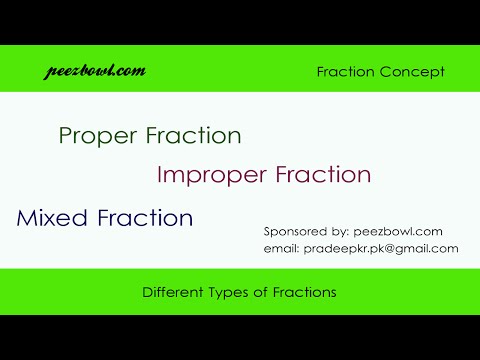 peezbowl.com

Fraction Concept

Proper Fraction

Improper Fraction

Mixed Fraction

Sponsored by: peezbowl.com
email: pradeepkr.pk@gmail.com

Different Types of Fractions